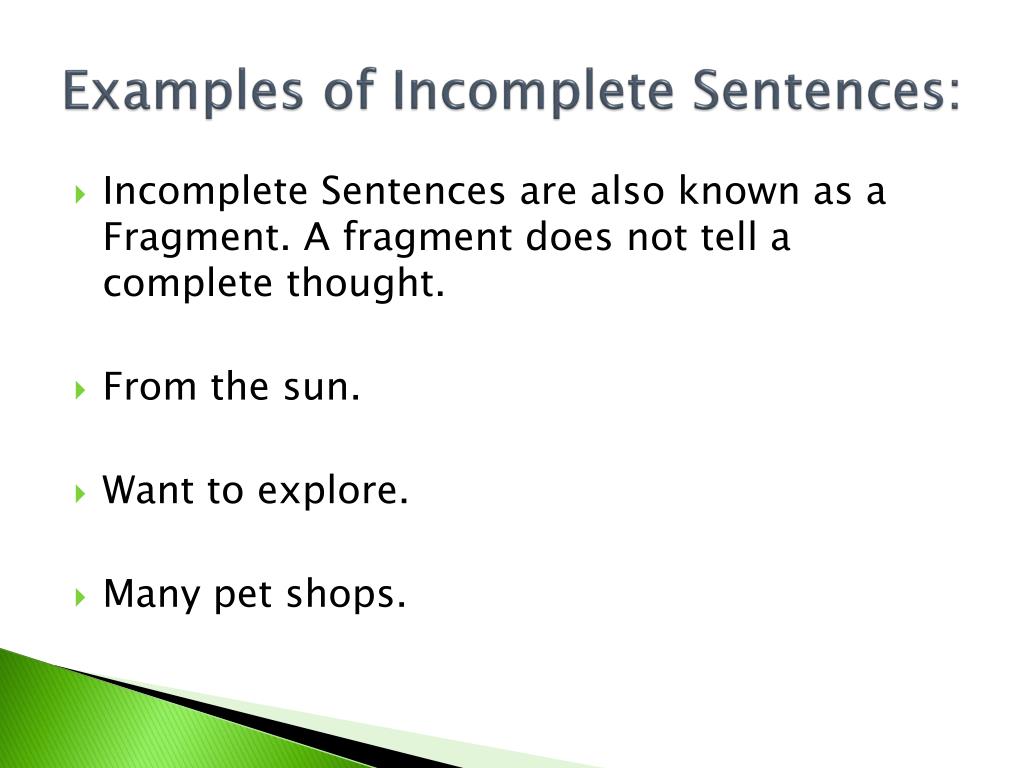 Examples of Incomplete Sentences:

Incomplete Sentences are also known as a Fragment. A fragment does not tell a complete thought.

From the sun.

Want to explore.

Many pet shops.